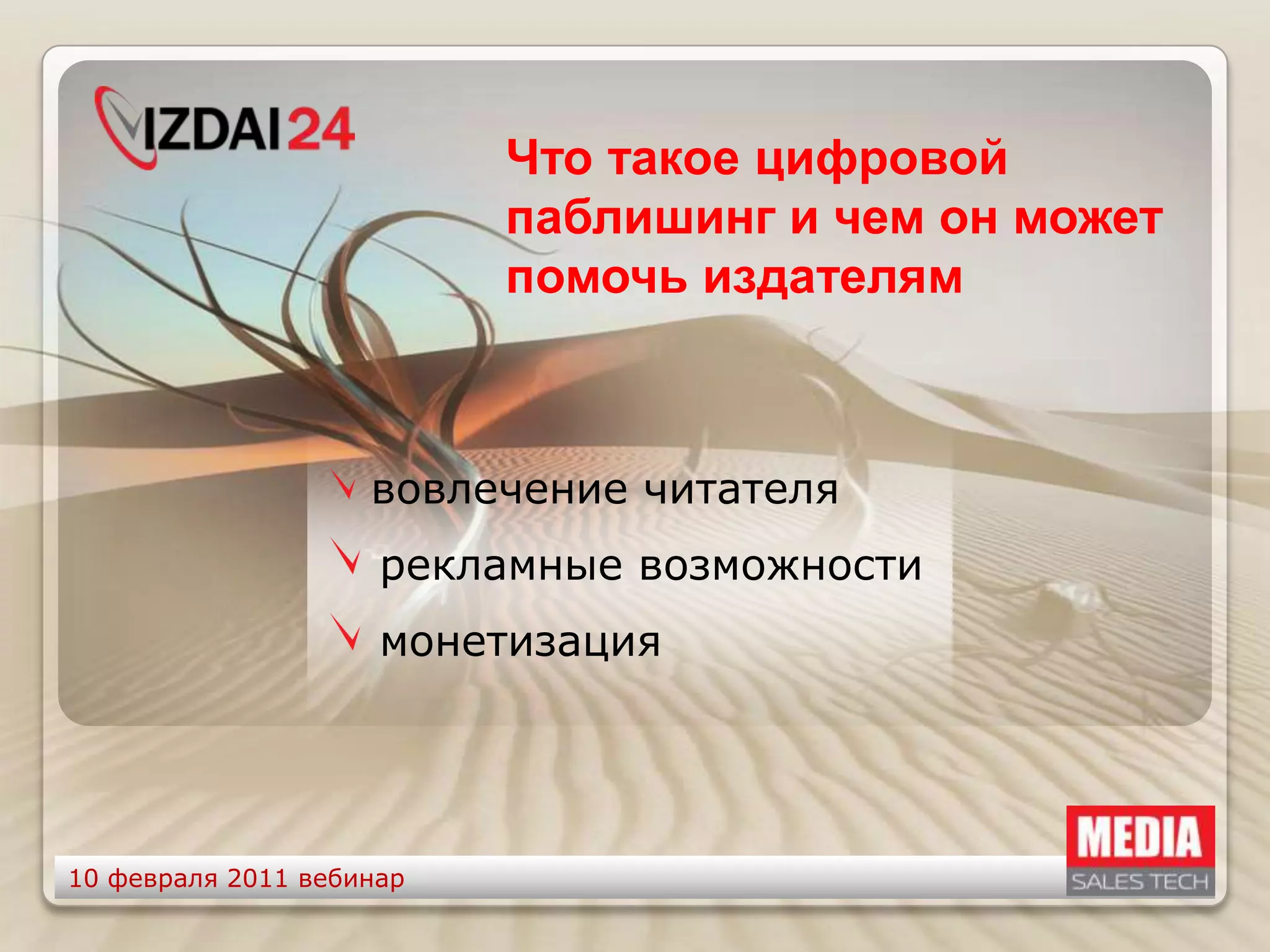 IZDAI24

Что такое цифровой паблишинг и чем он может помочь издателям

вовлечение читателя

рекламные возможности

монетизация

10 февраля 2011 вебинар

MEDIA
SALES TECH